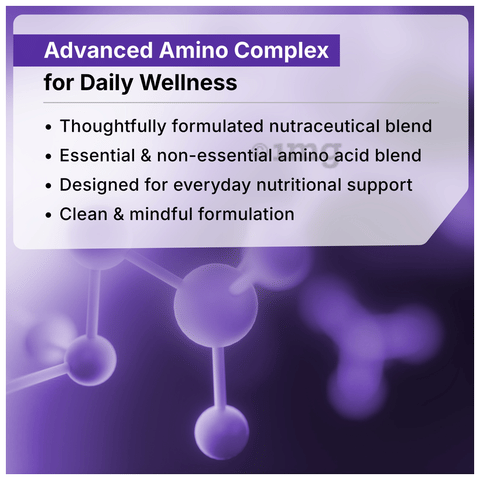 Advanced Amino Complex
for Daily Wellness

• Thoughtfully formulated nutraceutical blend
• Essential & non-essential amino acid blend
• Designed for everyday nutritional support
• Clean & mindful formulation

©1mg